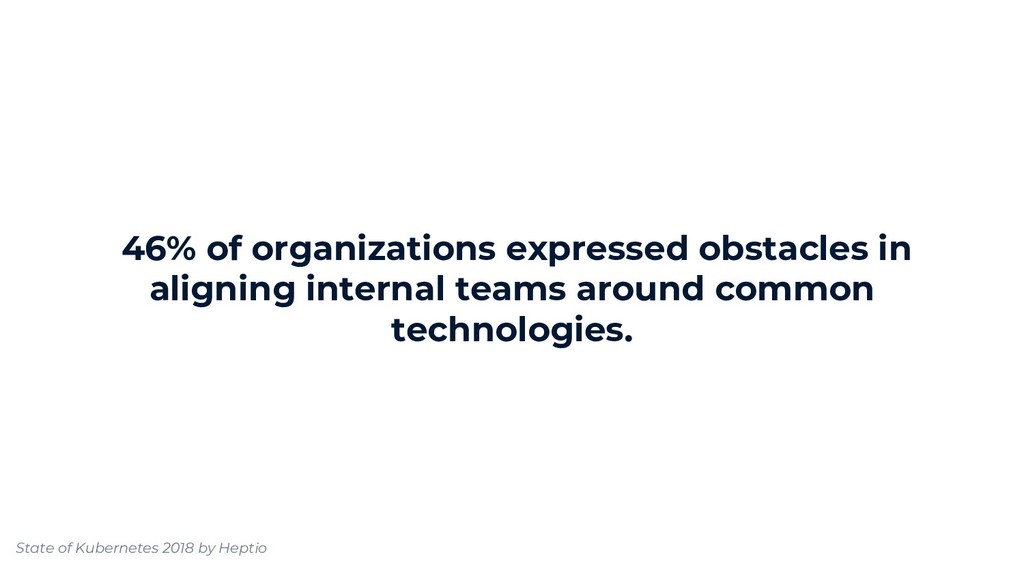 46% of organizations expressed obstacles in aligning internal teams around common technologies.

State of Kubernetes 2018 by Heptio